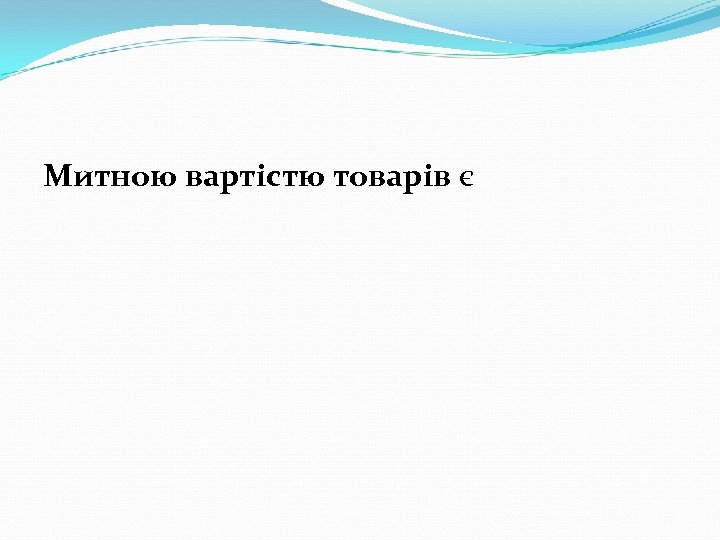 Митною вартістю товарів є